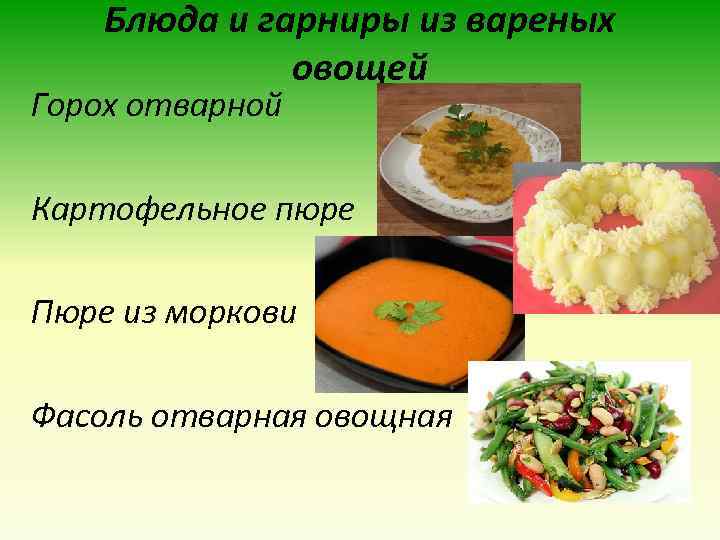 Блюда и гарниры из вареных овощей

Горох отварной

Картофельное пюре

Пюре из моркови

Фасоль отварная овощная